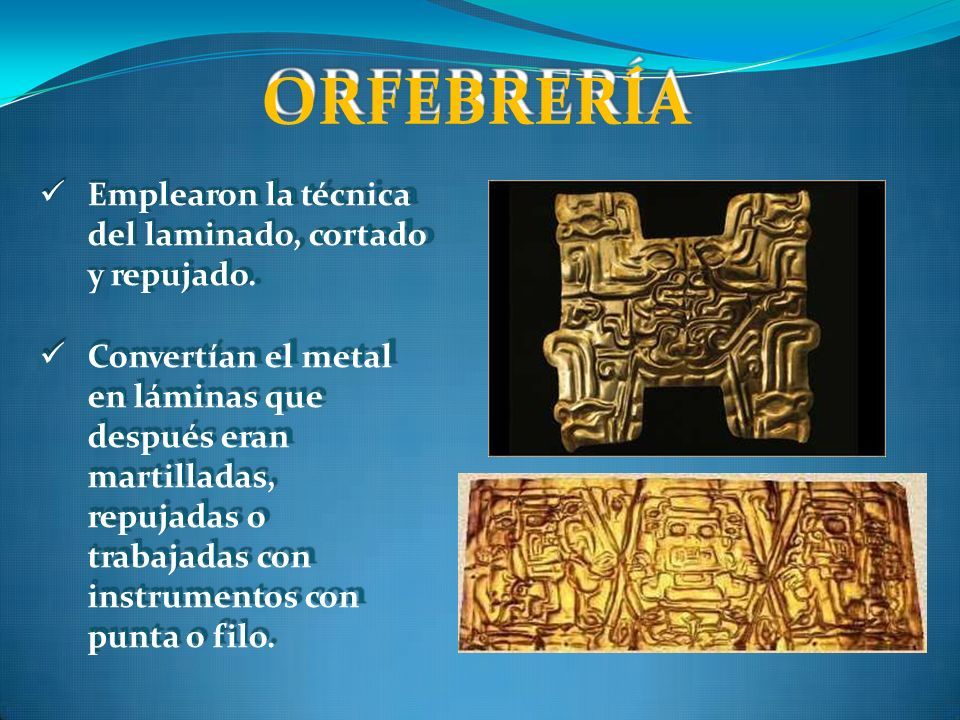 ORFEBRERÍA

✓ Emplearon la técnica del laminado, cortado y repujado.

✓ Convertían el metal en láminas que después eran martilladas, repujadas o trabajadas con instrumentos con punta o filo.